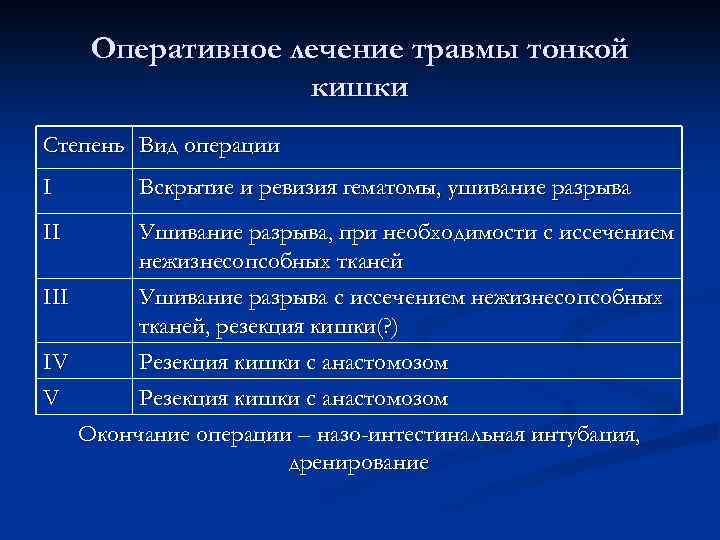 Оперативное лечение травмы тонкой кишки

| Степень | Вид операции |
|---|---|
| I | Вскрытие и ревизия гематомы, ушивание разрыва |
| II | Ушивание разрыва, при необходимости с иссечением нежизнесопсобных тканей |
| III | Ушивание разрыва с иссечением нежизнесопсобных тканей, резекция кишки(?) |
| IV | Резекция кишки с анастомозом |
| V | Резекция кишки с анастомозом |

Окончание операции – назо-интестинальная интубация, дренирование